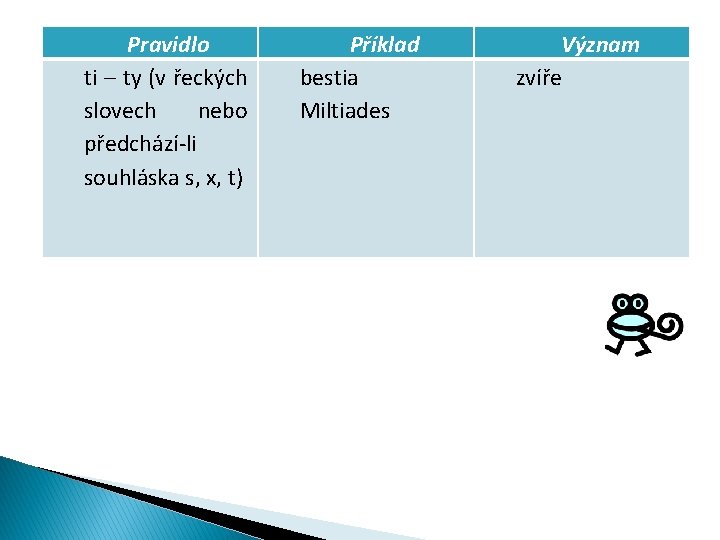 | Pravidlo | Příklad | Význam |
|---|---|---|
| ti – ty (v řeckých slovech nebo předchází-li souhláska s, x, t) | bestia Miltiades | zvíře |